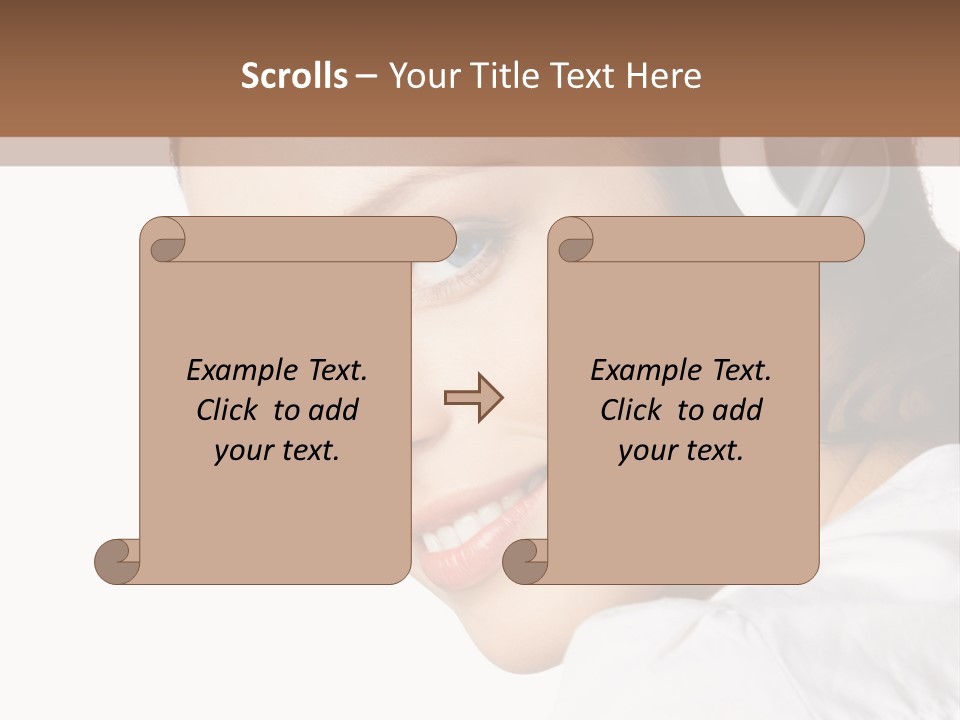 Scrolls – Your Title Text Here

Example Text. Click to add your text.

Example Text. Click to add your text.